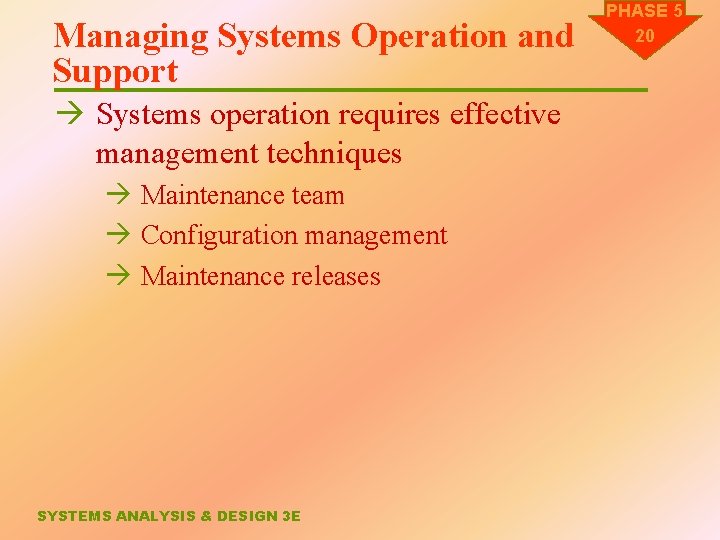 PHASE 5
20

Managing Systems Operation and Support

→ Systems operation requires effective management techniques

→ Maintenance team

→ Configuration management

→ Maintenance releases

SYSTEMS ANALYSIS & DESIGN 3E